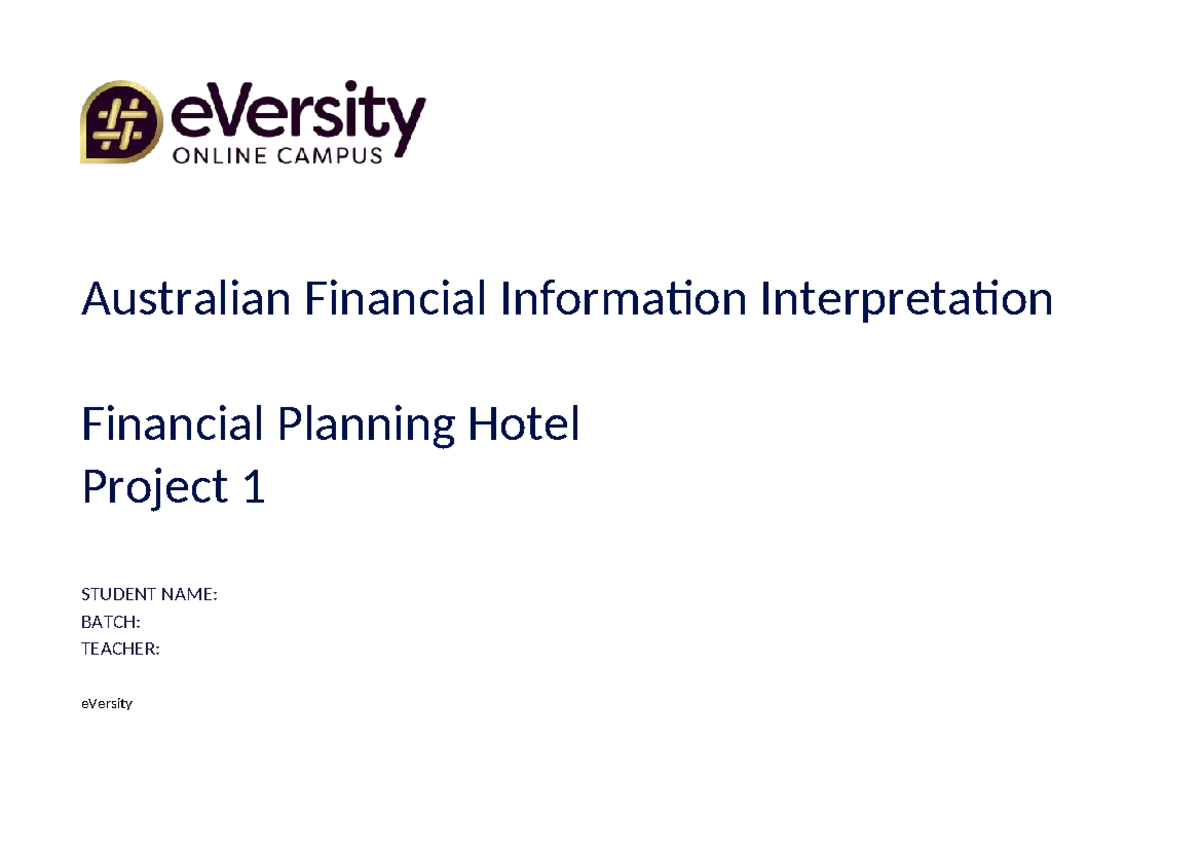 eVersity
ONLINE CAMPUS

Australian Financial Information Interpretation

Financial Planning Hotel
Project 1

STUDENT NAME:
BATCH:
TEACHER:

eVersity